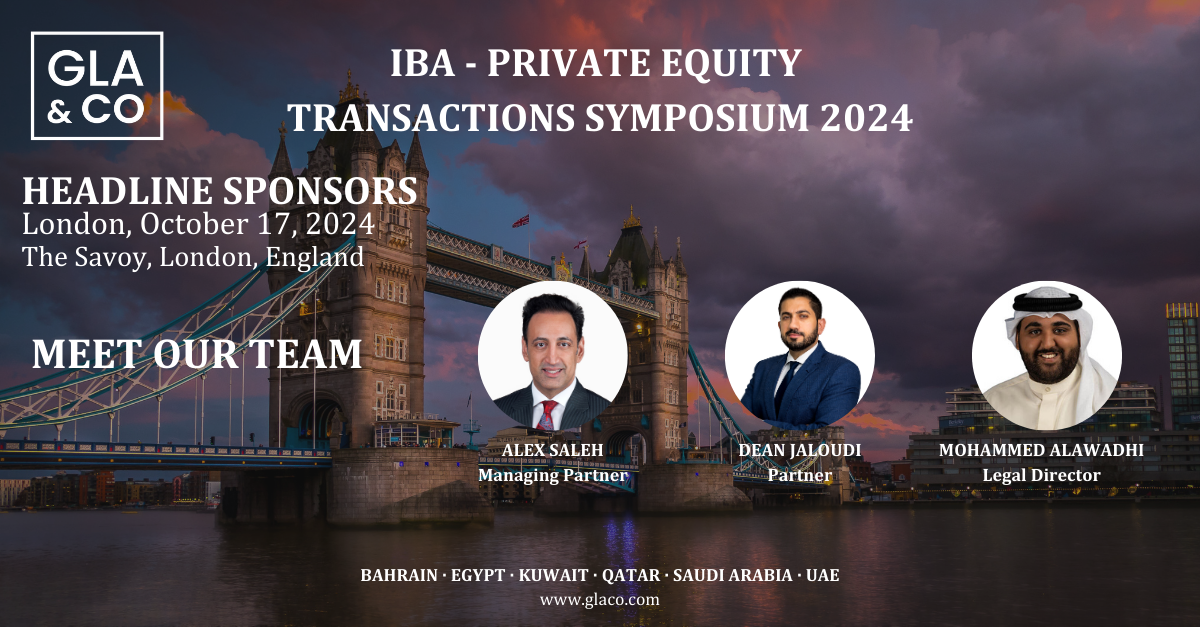 GLA & CO

IBA - PRIVATE EQUITY TRANSACTIONS SYMPOSIUM 2024

HEADLINE SPONSORS
London, October 17, 2024
The Savoy, London, England

MEET OUR TEAM

ALEX SALEH
Managing Partner

DEAN JALOUDI
Partner

MOHAMMED ALAWADHI
Legal Director

BAHRAIN · EGYPT · KUWAIT · QATAR · SAUDI ARABIA · UAE
www.glaco.com